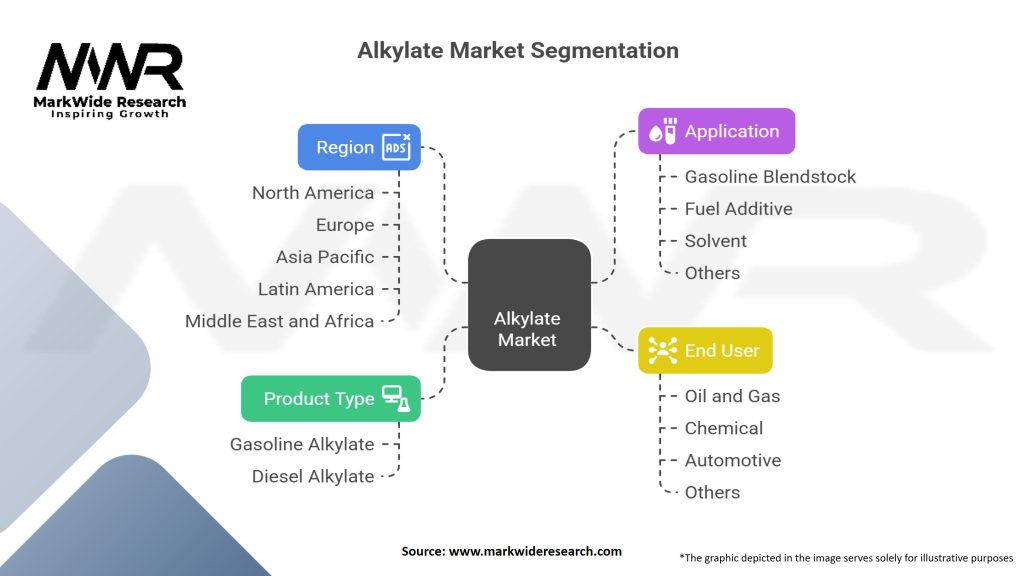 MWR
MarkWide Research
Inspiring Growth

Alkylate Market Segmentation

Region ADS
North America
Europe
Asia Pacific
Latin America
Middle East and Africa

Product Type
Gasoline Alkylate
Diesel Alkylate

Alkylate Market

Application
Gasoline Blendstock
Fuel Additive
Solvent
Others

End User
Oil and Gas
Chemical
Automotive
Others

Source: www.markwideresearch.com

*The graphic depicted in the image serves solely for illustrative purposes